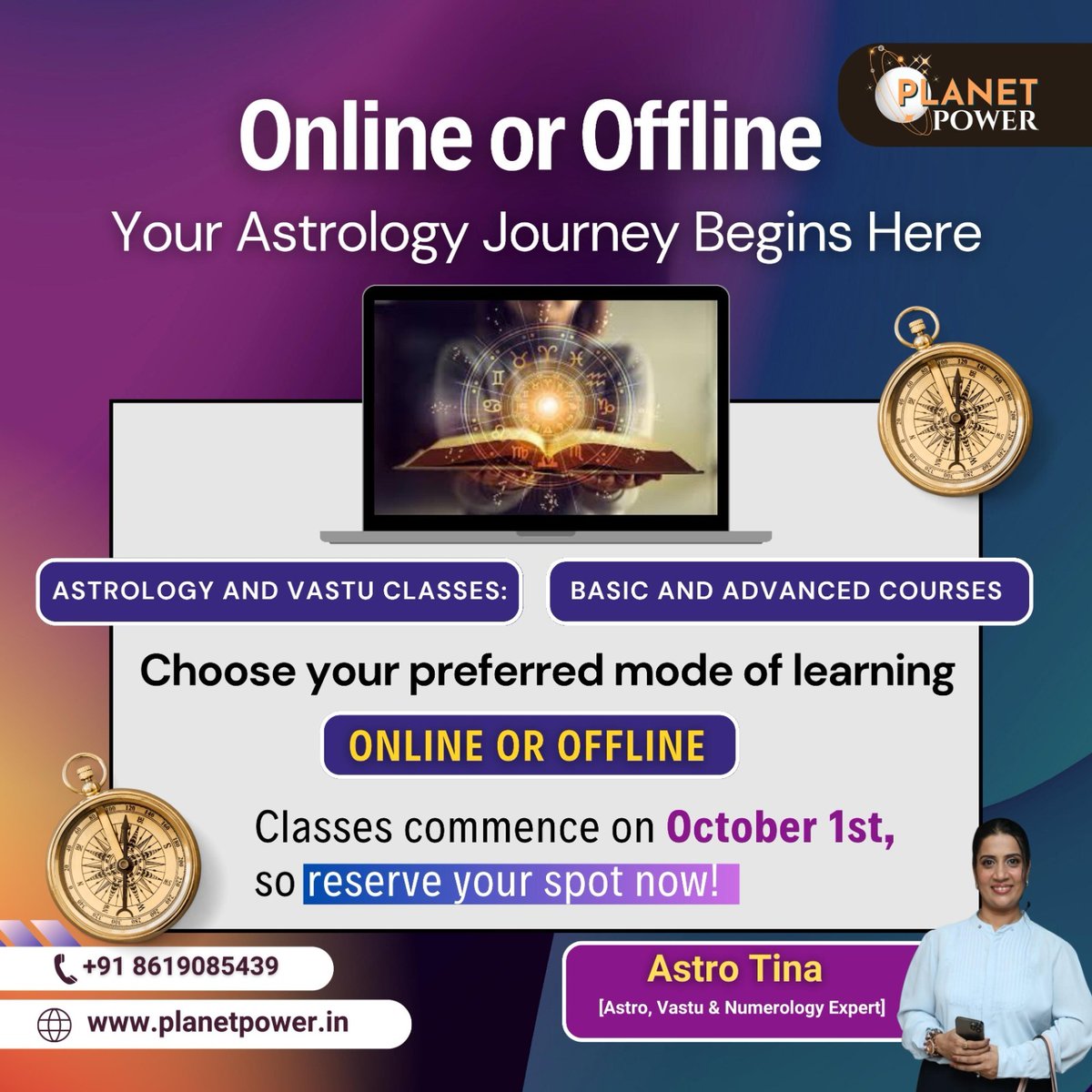 PLANET POWER

Online or Offline

Your Astrology Journey Begins Here

ASTROLOGY AND VASTU CLASSES:

BASIC AND ADVANCED COURSES

Choose your preferred mode of learning

ONLINE OR OFFLINE

Classes commence on October 1st, so reserve your spot now!

+91 8619085439

www.planetpower.in

Astro Tina

[Astro, Vastu & Numerology Expert]